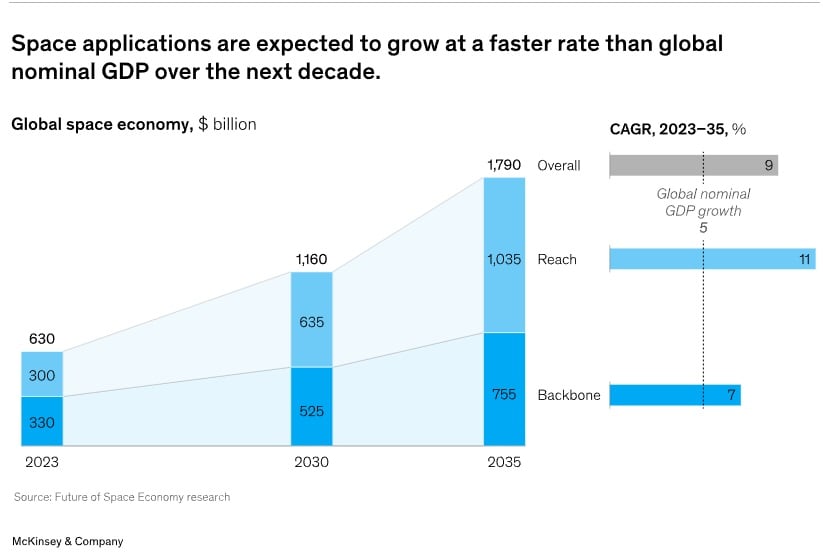 Space applications are expected to grow at a faster rate than global nominal GDP over the next decade.

Global space economy, $ billion

CAGR, 2023–35, %

630
300
330
2023

1,160
635
525
2030

1,790
1,035
755
2035

Overall
9

Global nominal GDP growth
5

Reach
11

Backbone
7

Source: Future of Space Economy research

McKinsey & Company